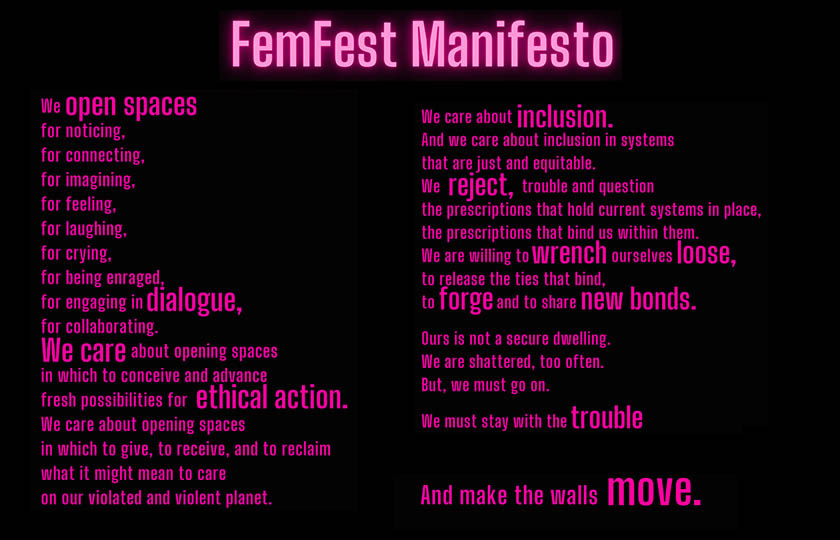 FemFest Manifesto

We open spaces
for noticing,
for connecting,
for imagining,
for feeling,
for laughing,
for crying,
for being enraged,
for engaging in dialogue,
for collaborating.
We care about opening spaces
in which to conceive and advance
fresh possibilities for ethical action.
We care about opening spaces
in which to give, to receive, and to reclaim
what it might mean to care
on our violated and violent planet.

We care about inclusion.
And we care about inclusion in systems
that are just and equitable.
We reject, trouble and question
the prescriptions that hold current systems in place,
the prescriptions that bind us within them.
We are willing to wrench ourselves loose,
to release the ties that bind,
to forge and to share new bonds.

Ours is not a secure dwelling.
We are shattered, too often.
But, we must go on.

We must stay with the trouble

And make the walls move.